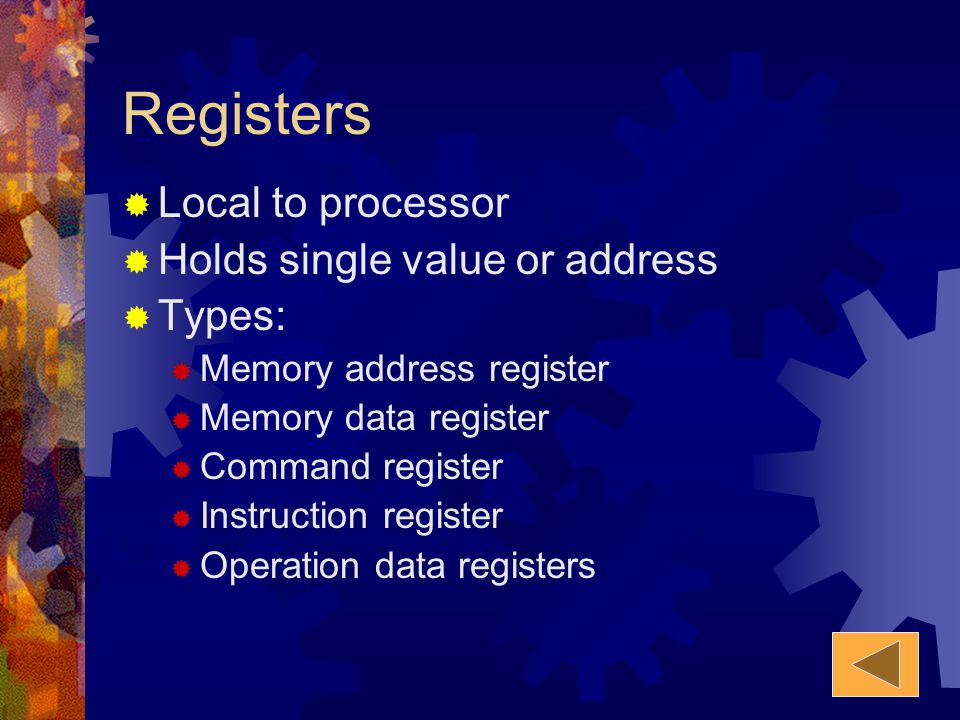 Registers

Local to processor
Holds single value or address
Types:
Memory address register
Memory data register
Command register
Instruction register
Operation data registers